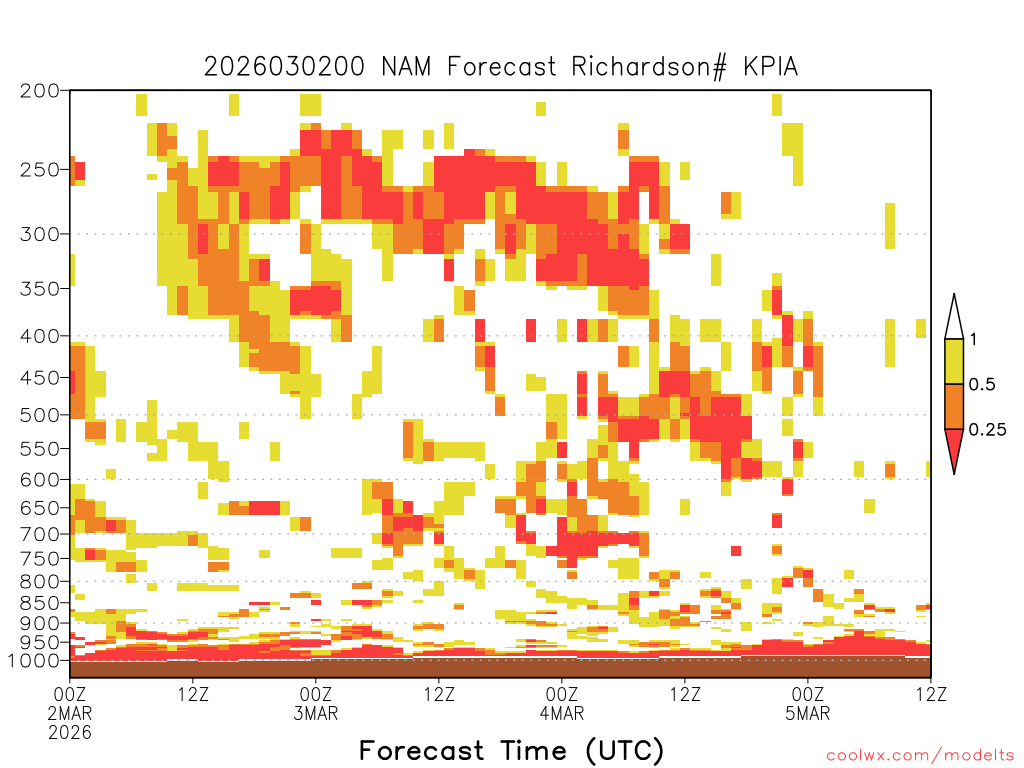 2026030200 NAM Forecast Richardson# KPIA

200
250
300
350
400
450
500
550
600
650
700
750
800
850
900
950
1000

1
0.5
0.25

00Z 2MAR 2026
12Z
00Z 3MAR
12Z
00Z 4MAR
12Z
00Z 5MAR
12Z

Forecast Time (UTC)

coolwx.com/modelts